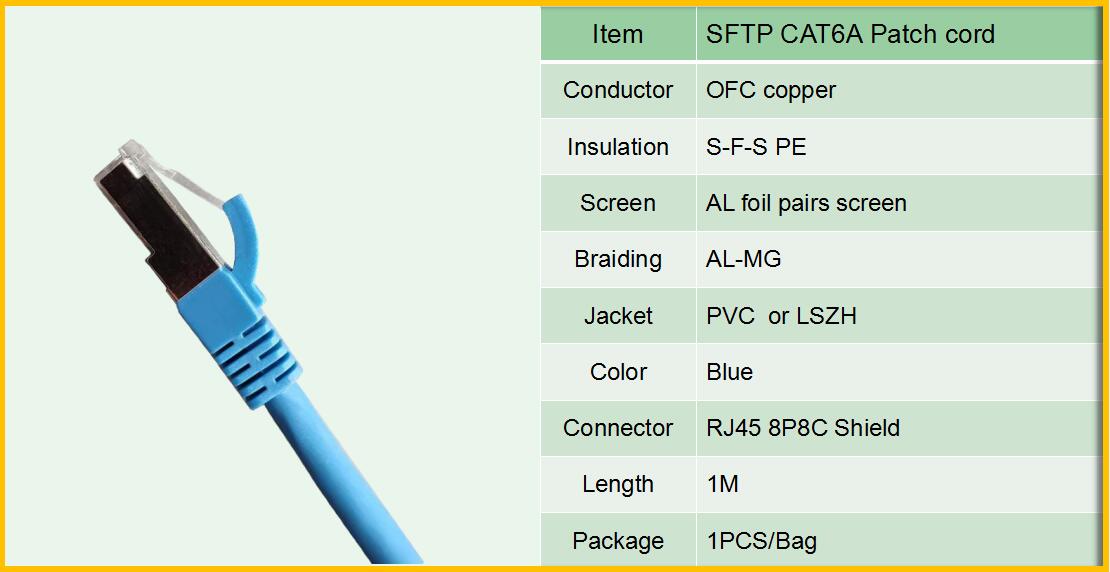 | Item | SFTP CAT6A Patch cord |
|---|---|
| Conductor | OFC copper |
| Insulation | S-F-S PE |
| Screen | AL foil pairs screen |
| Braiding | AL-MG |
| Jacket | PVC or LSZH |
| Color | Blue |
| Connector | RJ45 8P8C Shield |
| Length | 1M |
| Package | 1PCS/Bag |